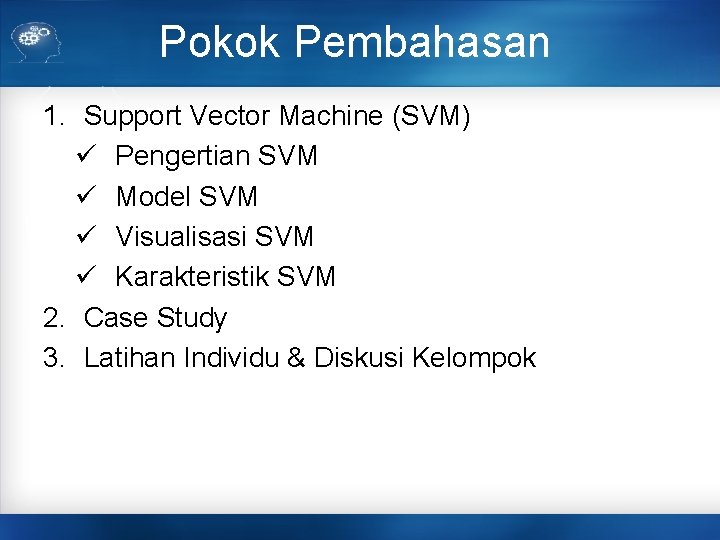 Pokok Pembahasan

1. Support Vector Machine (SVM)
✓ Pengertian SVM
✓ Model SVM
✓ Visualisasi SVM
✓ Karakteristik SVM
2. Case Study
3. Latihan Individu & Diskusi Kelompok